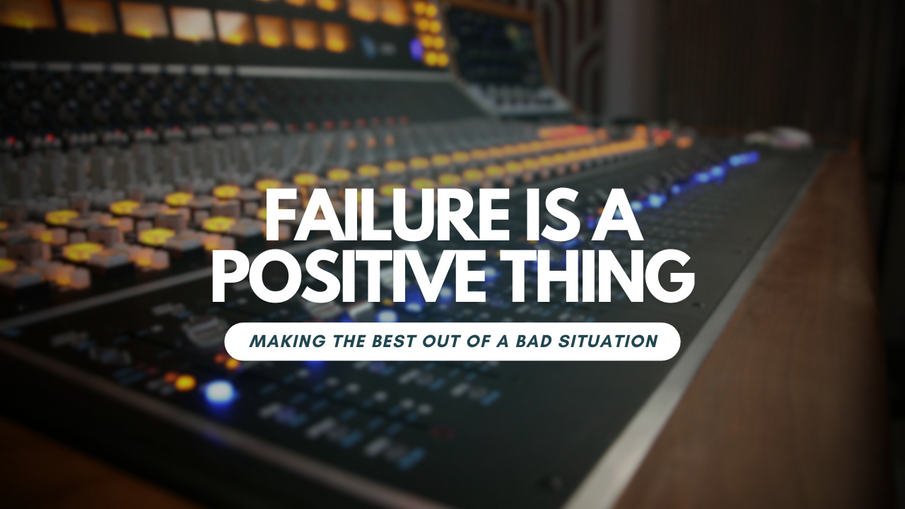 FAILURE IS A POSITIVE THING

MAKING THE BEST OUT OF A BAD SITUATION